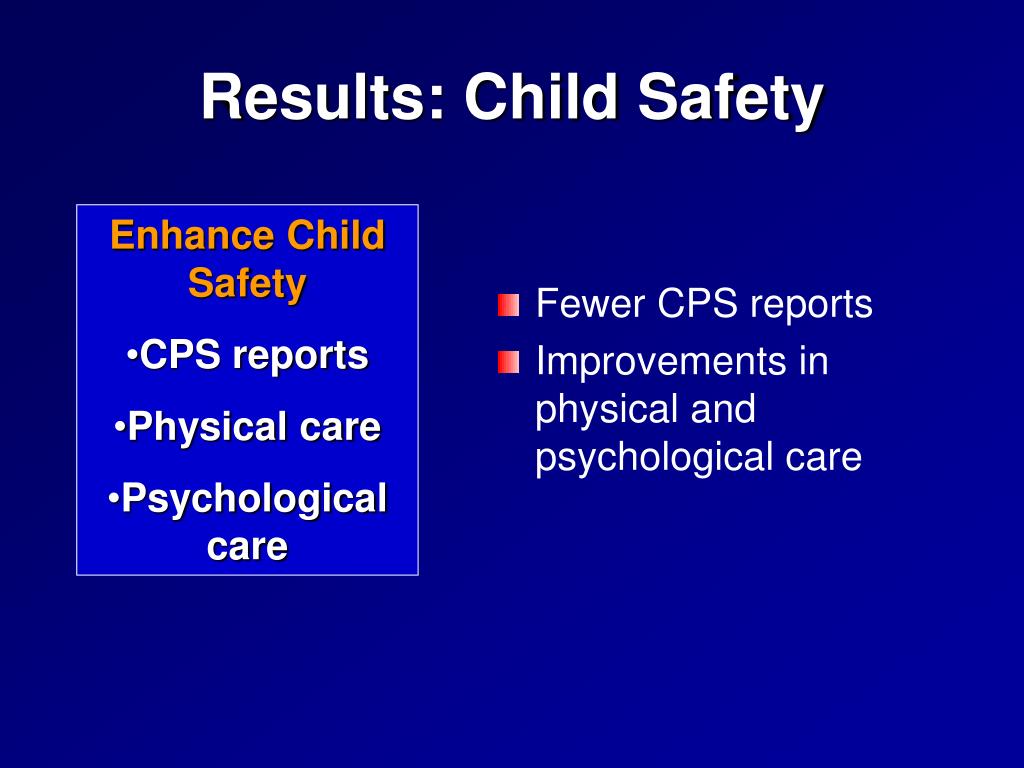 Results: Child Safety

Enhance Child Safety

•CPS reports

•Physical care

•Psychological care

Fewer CPS reports

Improvements in physical and psychological care